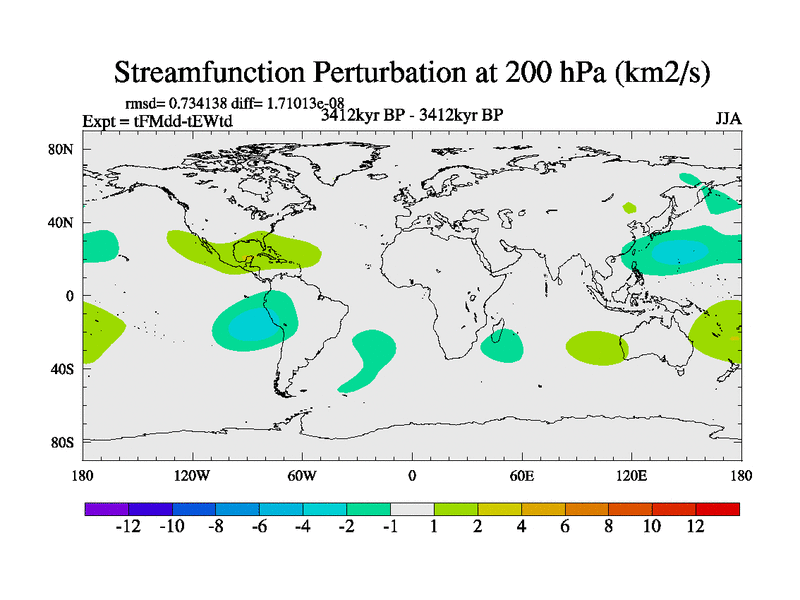 Streamfunction Perturbation at 200 hPa (km2/s)

rmsd= 0.734138 diff= 1.71013e-08
Expt = tFMdd-tEWtd
3412kyr BP - 3412kyr BP
JJA

80N
40N
0
40S
80S

180
120W
60W
0
60E
120E
180

-12
-10
-8
-6
-4
-2
-1
1
2
4
6
8
10
12